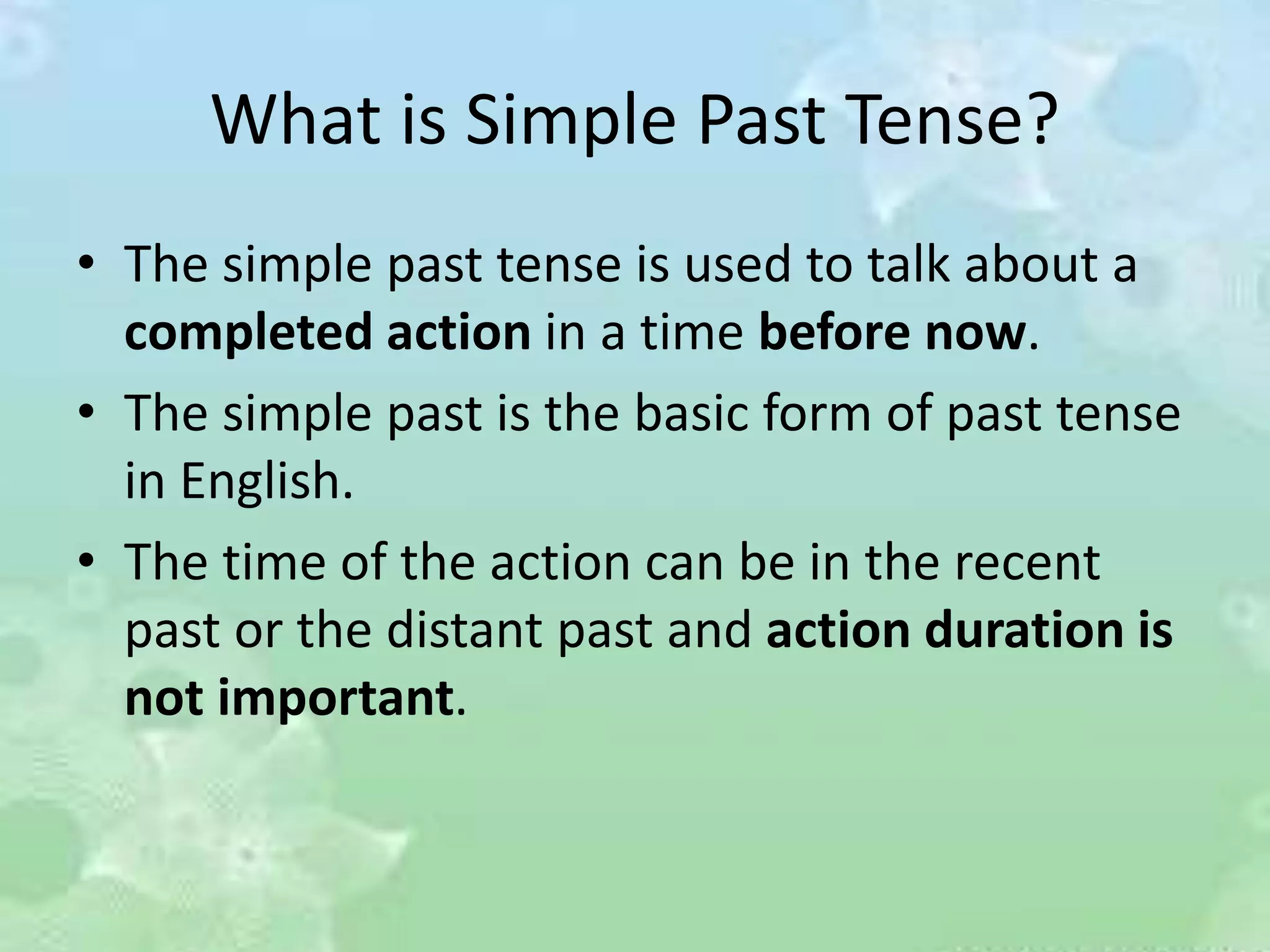 What is Simple Past Tense?

• The simple past tense is used to talk about a completed action in a time before now.
• The simple past is the basic form of past tense in English.
• The time of the action can be in the recent past or the distant past and action duration is not important.